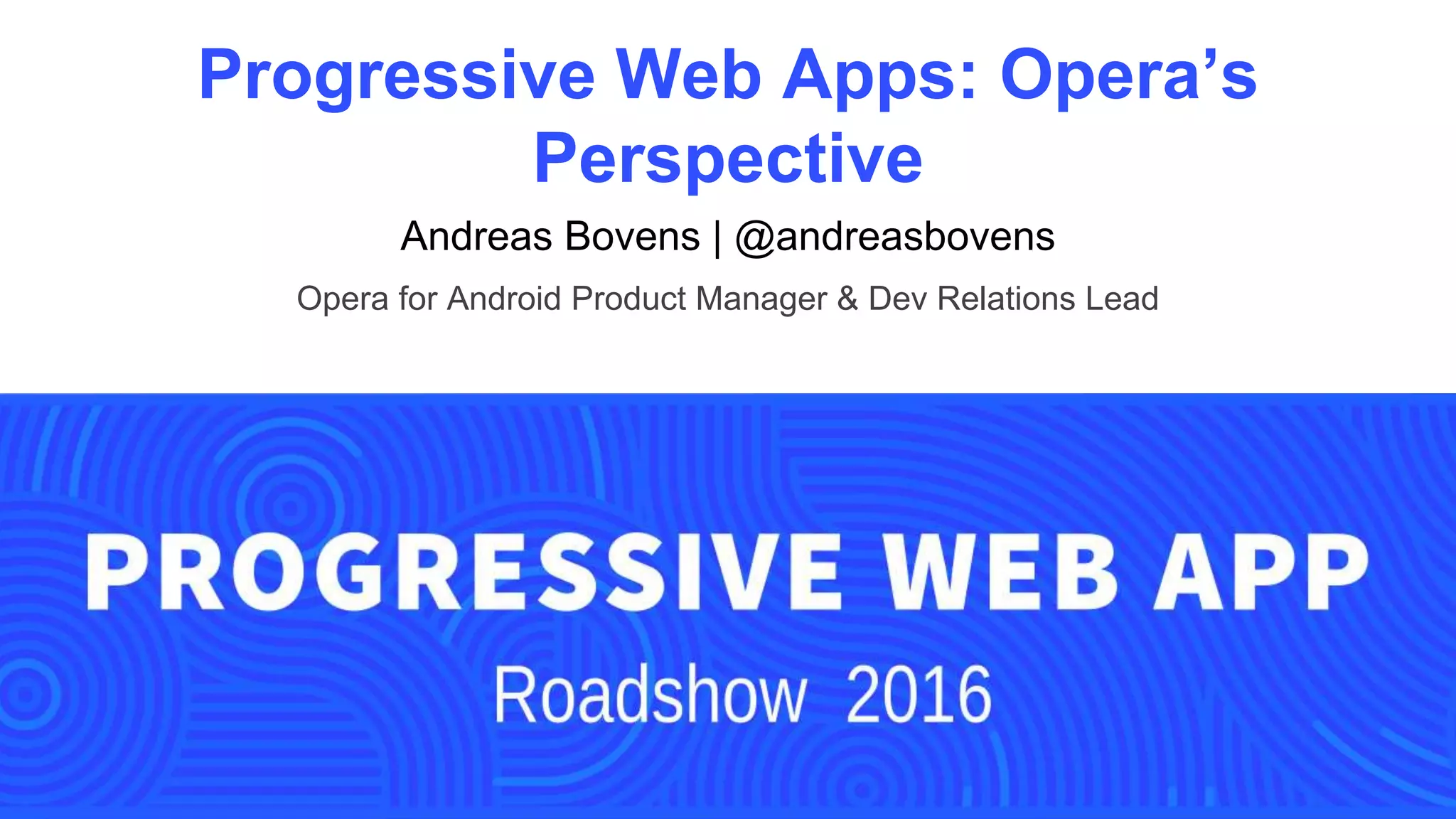 Progressive Web Apps: Opera’s Perspective

Andreas Bovens | @andreasbovens

Opera for Android Product Manager & Dev Relations Lead

PROGRESSIVE WEB APP

Roadshow 2016